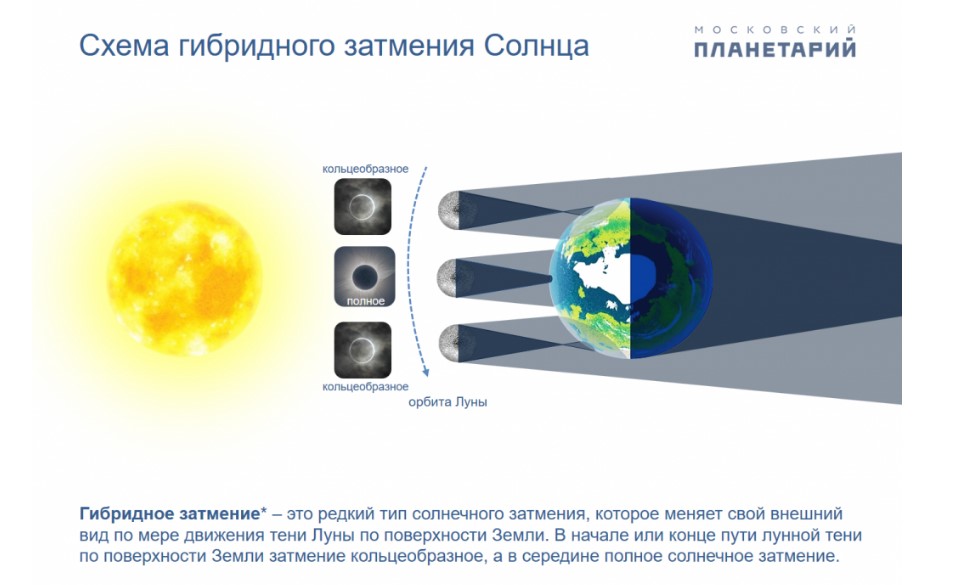 Схема гибридного затмения Солнца

МОСКОВСКИЙ
ПЛАНЕТАРИЙ

кольцеобразное

полное

кольцеобразное

орбита Луны

**Гибридное затмение*** – это редкий тип солнечного затмения, которое меняет свой внешний вид по мере движения тени Луны по поверхности Земли. В начале или конце пути лунной тени по поверхности Земли затмение кольцеобразное, а в середине полное солнечное затмение.